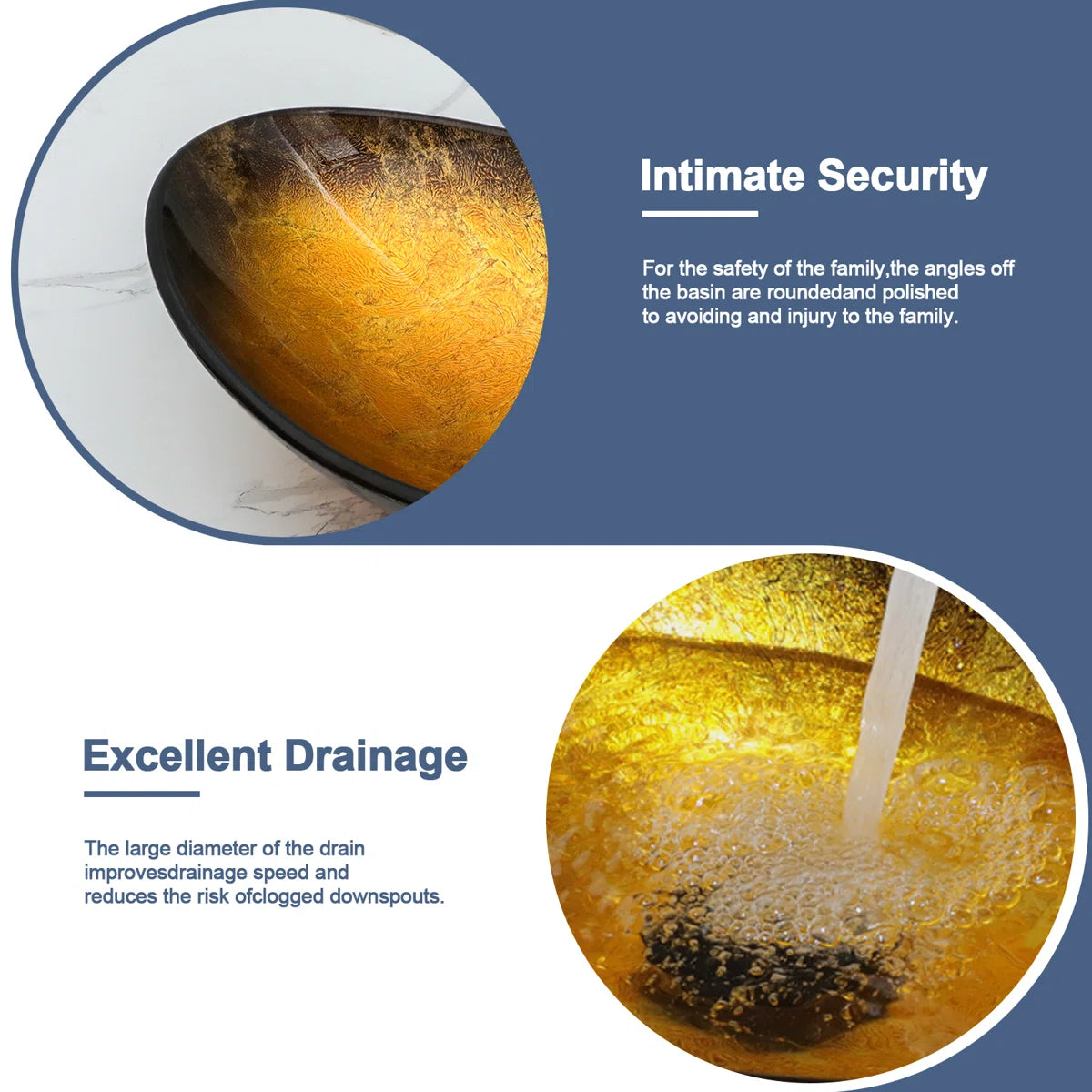 Intimate Security

For the safety of the family,the angles off the basin are roundedand polished to avoiding and injury to the family.

Excellent Drainage

The large diameter of the drain improvesdrainage speed and reduces the risk ofclogged downspouts.